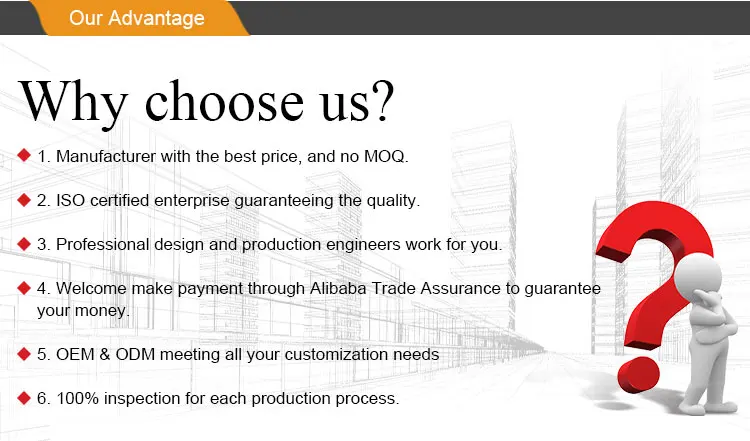 Our Advantage

Why choose us?

1. Manufacturer with the best price, and no MOQ.

2. ISO certified enterprise guaranteeing the quality.

3. Professional design and production engineers work for you.

4. Welcome make payment through Alibaba Trade Assurance to guarantee your money.

5. OEM & ODM meeting all your customization needs

6. 100% inspection for each production process.